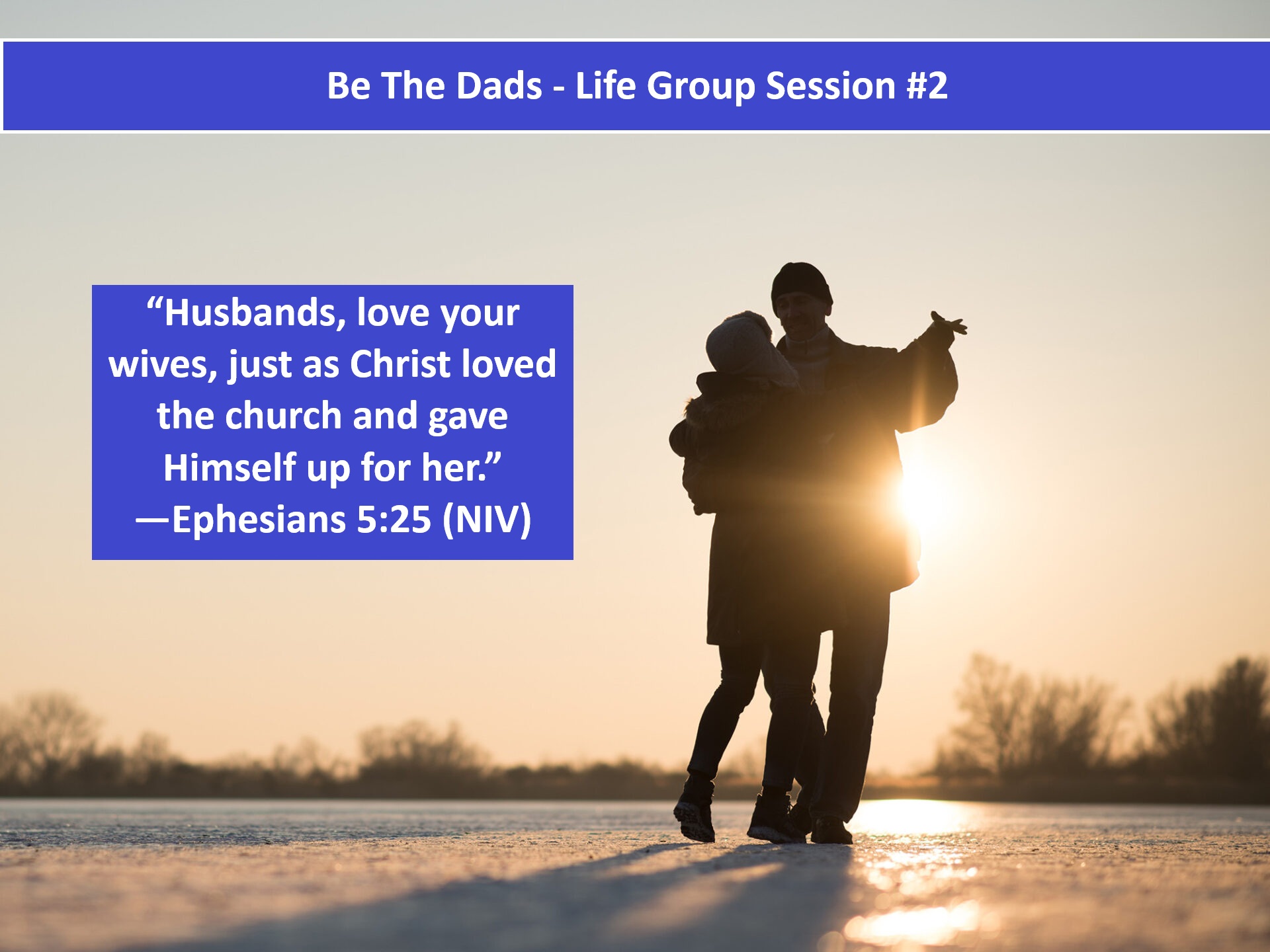 Be The Dads - Life Group Session #2

“Husbands, love your wives, just as Christ loved the church and gave Himself up for her.” —Ephesians 5:25 (NIV)